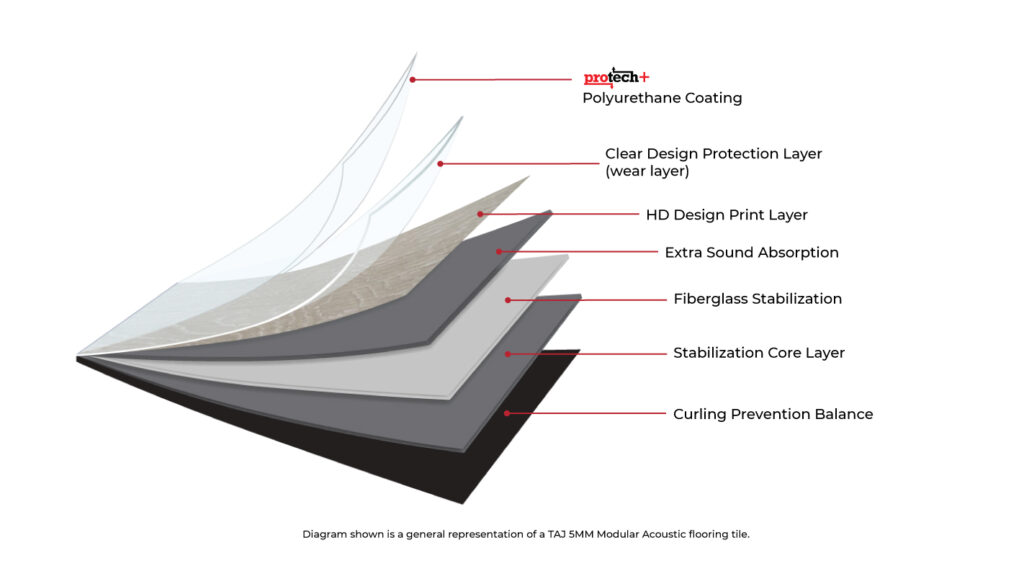 protech+
Polyurethane Coating

Clear Design Protection Layer
(wear layer)

HD Design Print Layer

Extra Sound Absorption

Fiberglass Stabilization

Stabilization Core Layer

Curling Prevention Balance

Diagram shown is a general representation of a TAJ 5MM Modular Acoustic flooring tile.